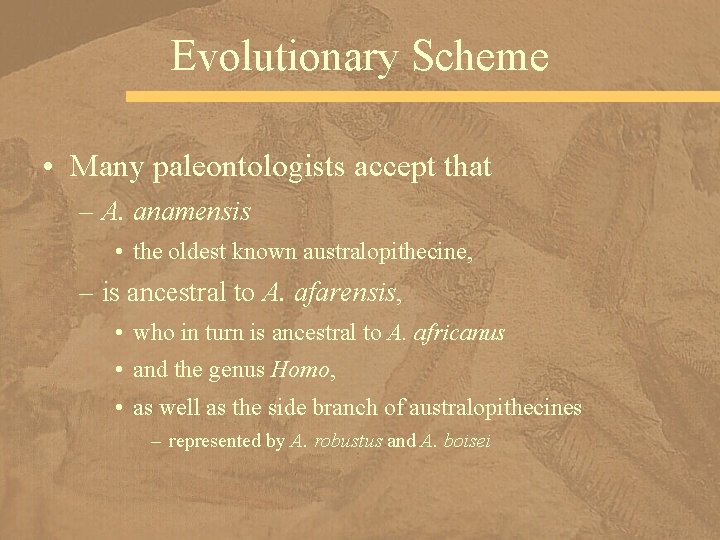 Evolutionary Scheme

• Many paleontologists accept that
– A. anamensis
• the oldest known australopithecine,
– is ancestral to A. afarensis,
• who in turn is ancestral to A. africanus
• and the genus Homo,
• as well as the side branch of australopithecines
– represented by A. robustus and A. boisei